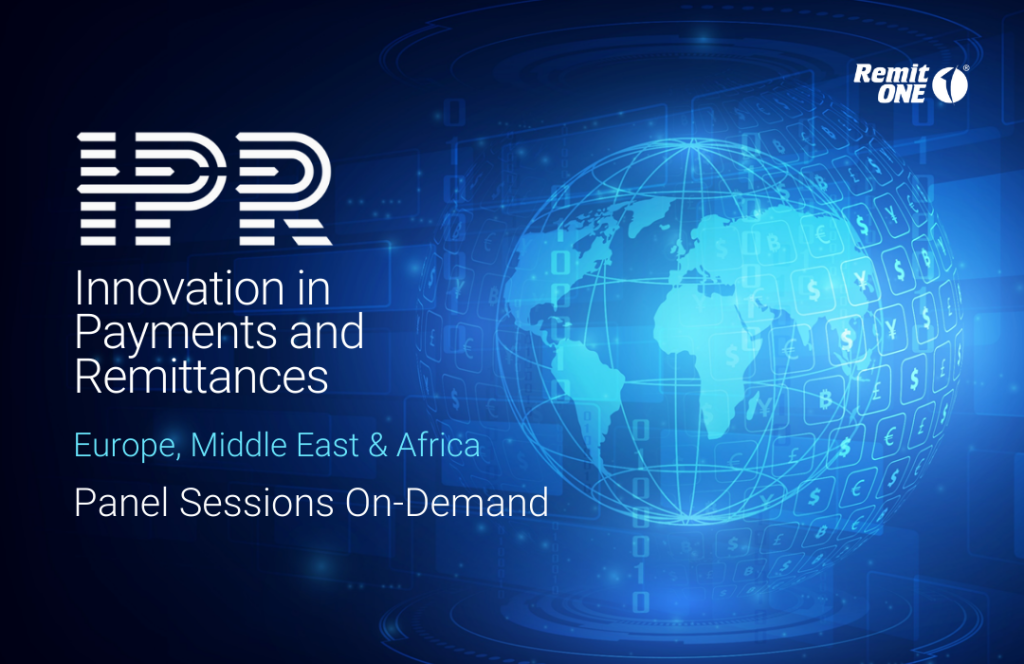 Remit ONE

IPR

Innovation in Payments and Remittances

Europe, Middle East & Africa

Panel Sessions On-Demand